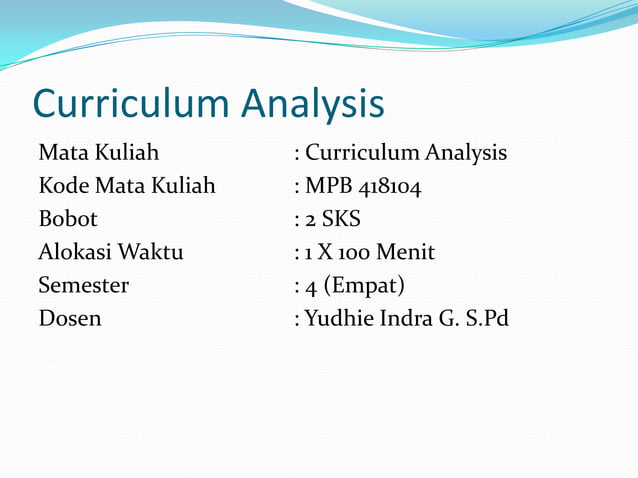 Curriculum Analysis

Mata Kuliah : Curriculum Analysis
Kode Mata Kuliah : MPB 418104
Bobot : 2 SKS
Alokasi Waktu : 1 X 100 Menit
Semester : 4 (Empat)
Dosen : Yudhie Indra G. S.Pd